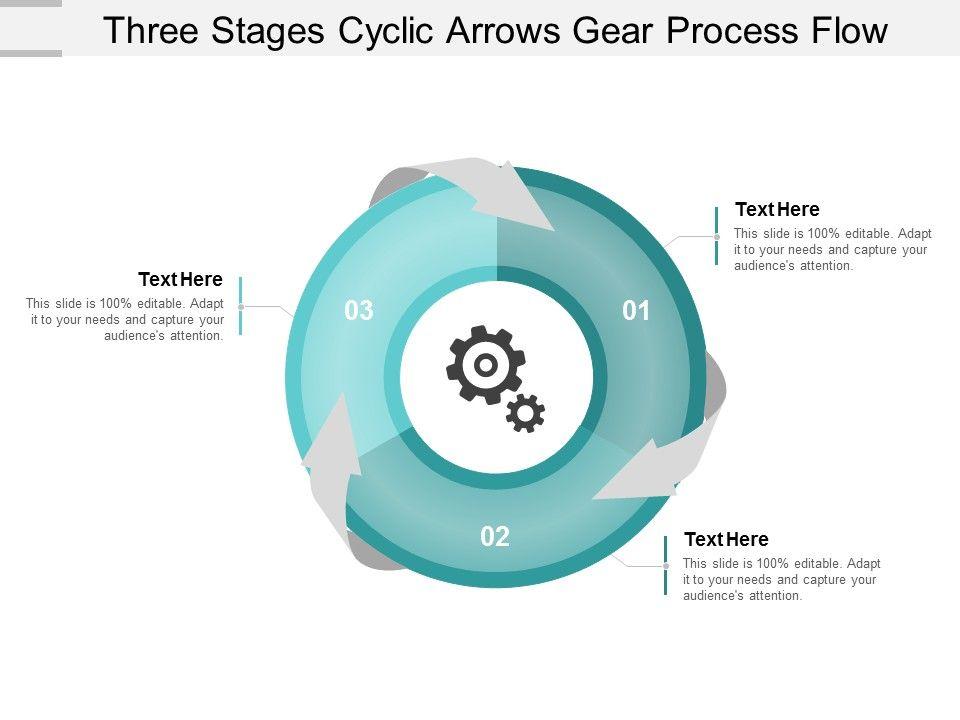 Three Stages Cyclic Arrows Gear Process Flow

Text Here
This slide is 100% editable. Adapt it to your needs and capture your audience's attention.

Text Here
This slide is 100% editable. Adapt it to your needs and capture your audience's attention.

03

01

02

Text Here
This slide is 100% editable. Adapt it to your needs and capture your audience's attention.